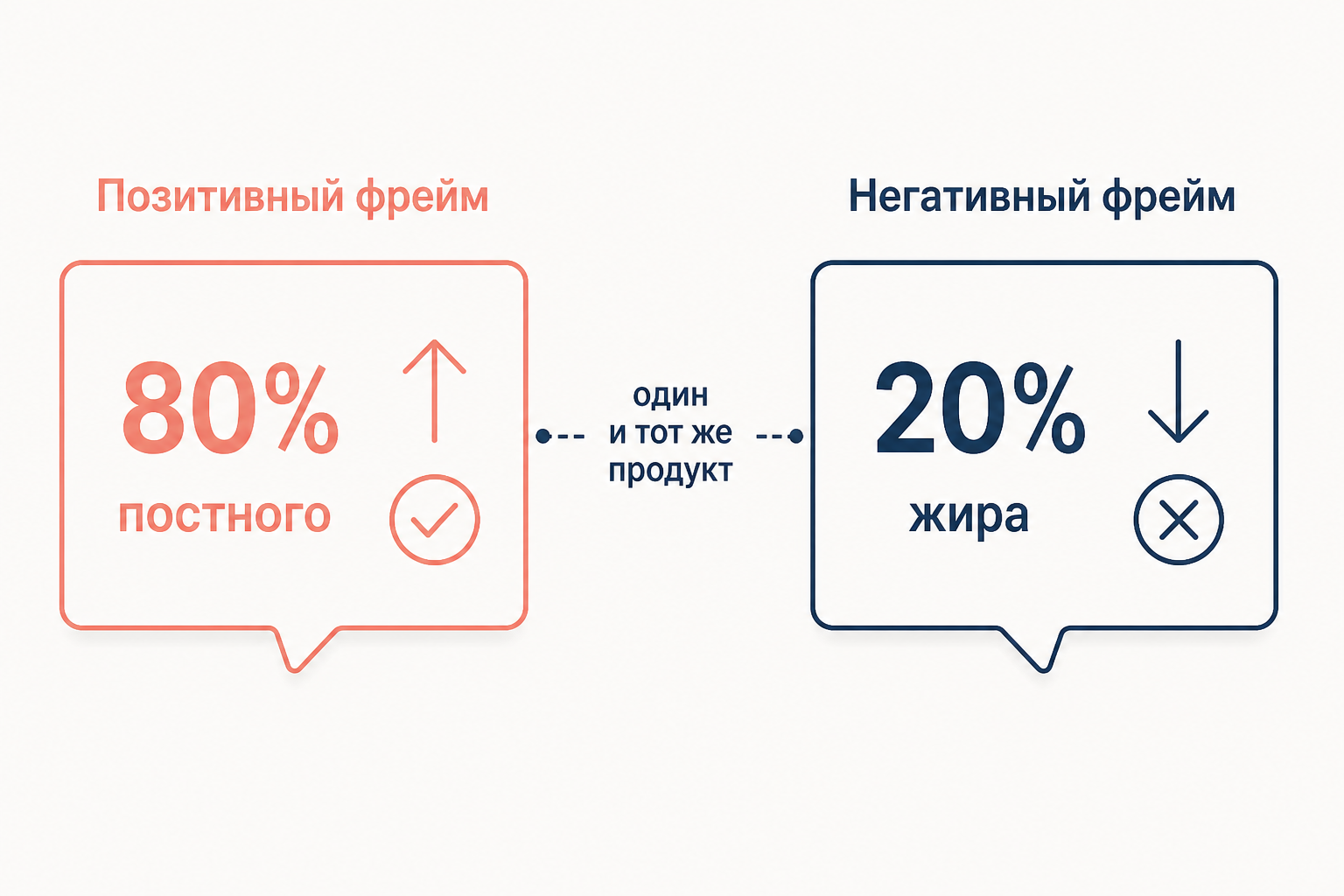 Позитивный фрейм

80%
постного

один и тот же продукт

Негативный фрейм

20%
жира